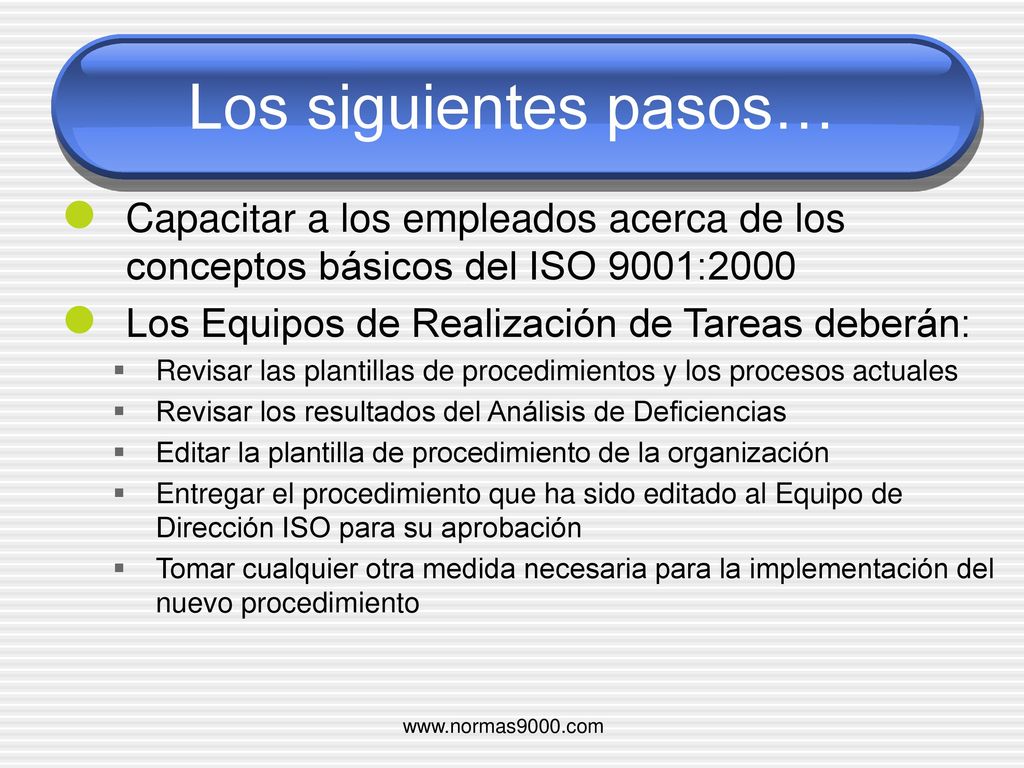 Los siguientes pasos…

Capacitar a los empleados acerca de los conceptos básicos del ISO 9001:2000

Los Equipos de Realización de Tareas deberán:

Revisar las plantillas de procedimientos y los procesos actuales

Revisar los resultados del Análisis de Deficiencias

Editar la plantilla de procedimiento de la organización

Entregar el procedimiento que ha sido editado al Equipo de Dirección ISO para su aprobación

Tomar cualquier otra medida necesaria para la implementación del nuevo procedimiento

www.normas9000.com